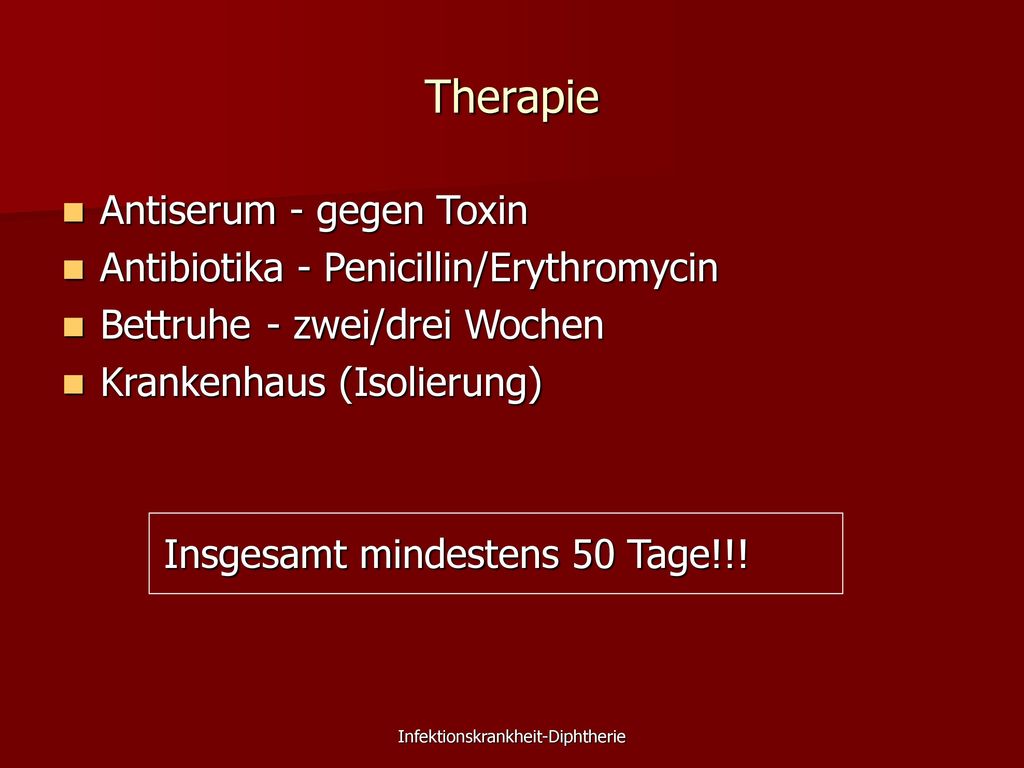 Therapie

- Antiserum - gegen Toxin
- Antibiotika - Penicillin/Erythromycin
- Bettruhe - zwei/drei Wochen
- Krankenhaus (Isolierung)

Insgesamt mindestens 50 Tage!!!

Infektionskrankheit-Diphtherie